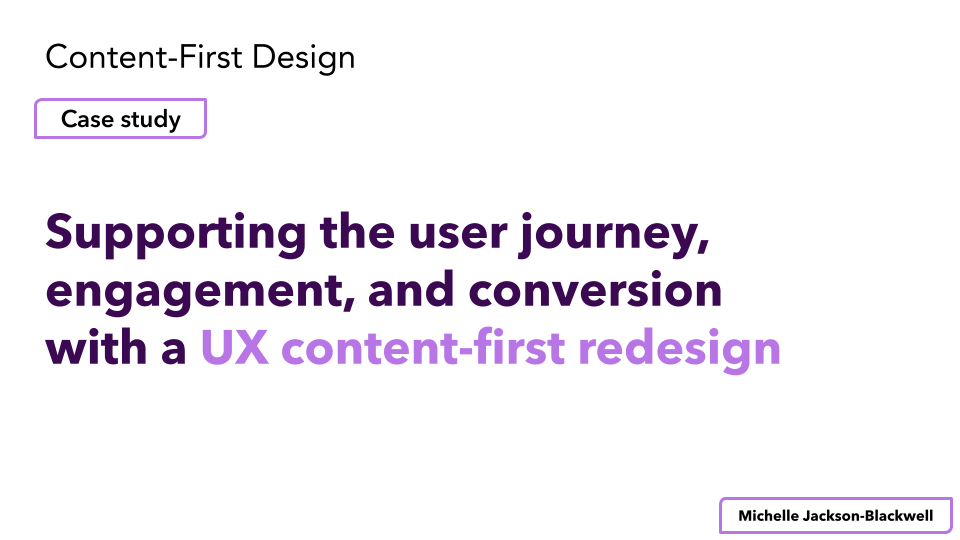 Content-First Design

Case study

Supporting the user journey, engagement, and conversion with a UX content-first redesign

Michelle Jackson-Blackwell